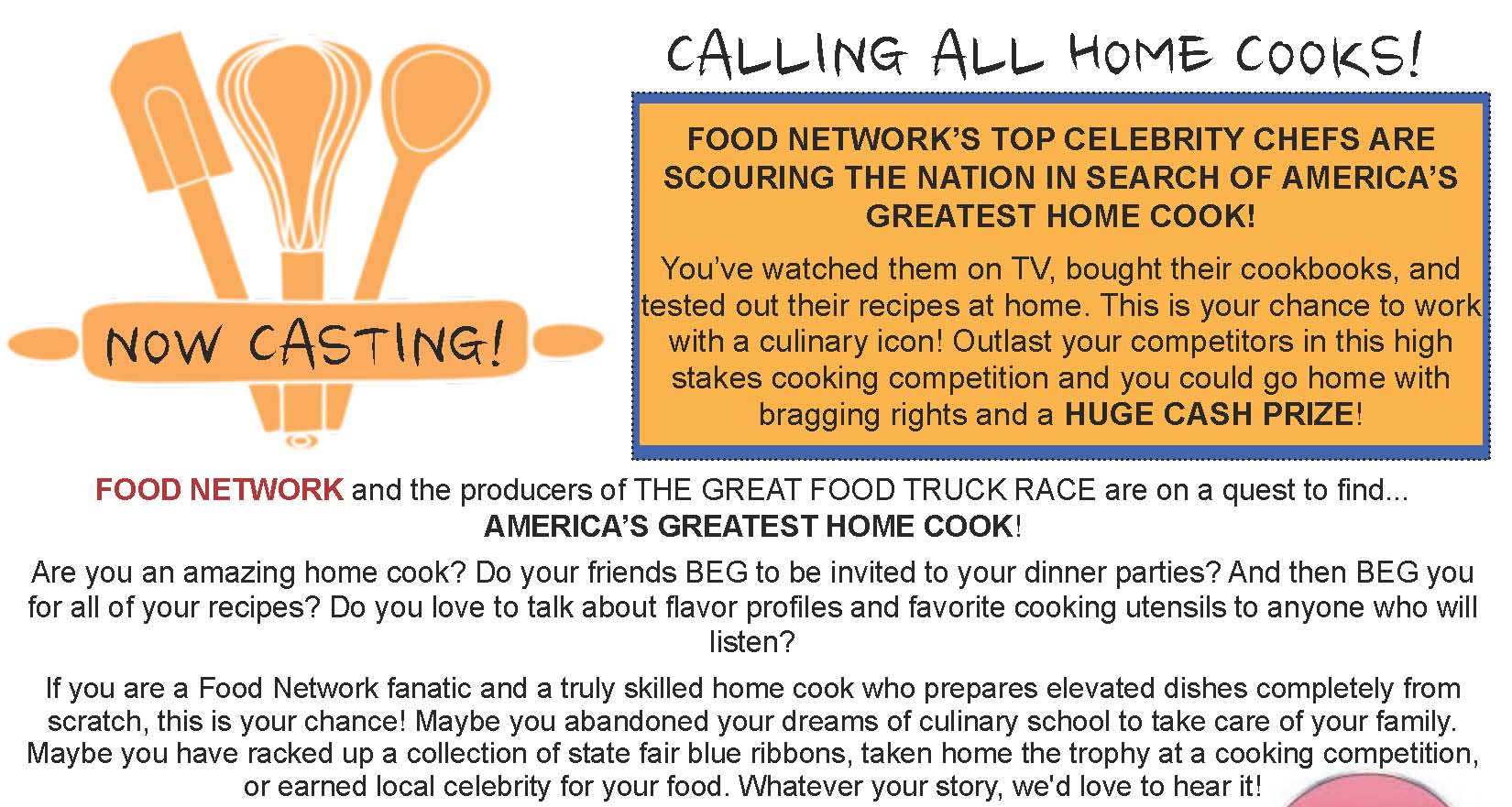 NOW CASTING!

CALLING ALL HOME COOKS!

FOOD NETWORK'S TOP CELEBRITY CHEFS ARE SCOURING THE NATION IN SEARCH OF AMERICA'S GREATEST HOME COOK!

You've watched them on TV, bought their cookbooks, and tested out their recipes at home. This is your chance to work with a culinary icon! Outlast your competitors in this high stakes cooking competition and you could go home with bragging rights and a HUGE CASH PRIZE!

FOOD NETWORK and the producers of THE GREAT FOOD TRUCK RACE are on a quest to find... AMERICA'S GREATEST HOME COOK!

Are you an amazing home cook? Do your friends BEG to be invited to your dinner parties? And then BEG you for all of your recipes? Do you love to talk about flavor profiles and favorite cooking utensils to anyone who will listen?

If you are a Food Network fanatic and a truly skilled home cook who prepares elevated dishes completely from scratch, this is your chance! Maybe you abandoned your dreams of culinary school to take care of your family. Maybe you have racked up a collection of state fair blue ribbons, taken home the trophy at a cooking competition, or earned local celebrity for your food. Whatever your story, we'd love to hear it!